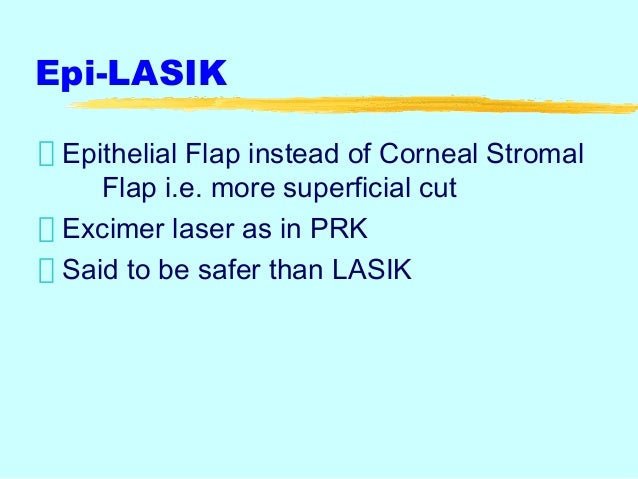 Epi-LASIK

Epithelial Flap instead of Corneal Stromal Flap i.e. more superficial cut

Excimer laser as in PRK

Said to be safer than LASIK